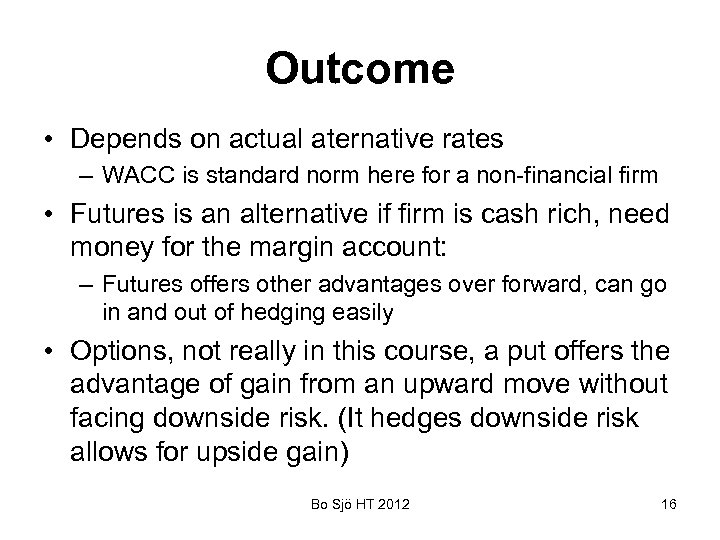 Outcome

• Depends on actual aternative rates
  – WACC is standard norm here for a non-financial firm
• Futures is an alternative if firm is cash rich, need money for the margin account:
  – Futures offers other advantages over forward, can go in and out of hedging easily
• Options, not really in this course, a put offers the advantage of gain from an upward move without facing downside risk. (It hedges downside risk allows for upside gain)

Bo Sjö HT 2012

16